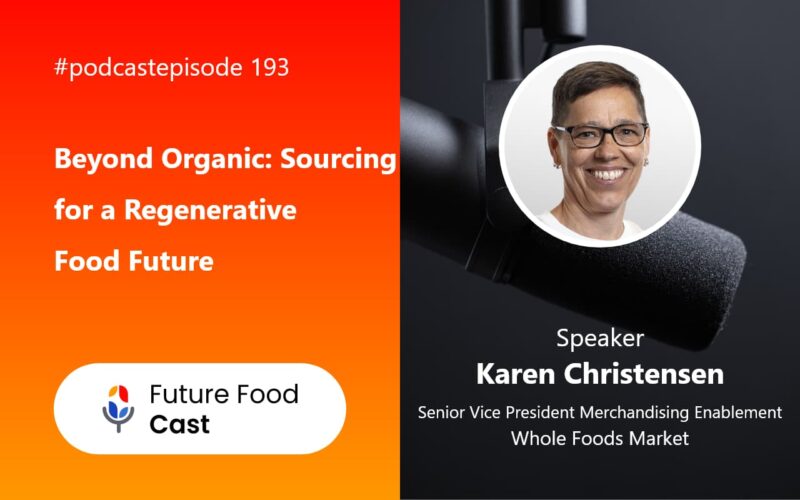 #podcastepisode 193

Beyond Organic: Sourcing for a Regenerative Food Future

Future Food Cast

Speaker
Karen Christensen
Senior Vice President Merchandising Enablement
Whole Foods Market